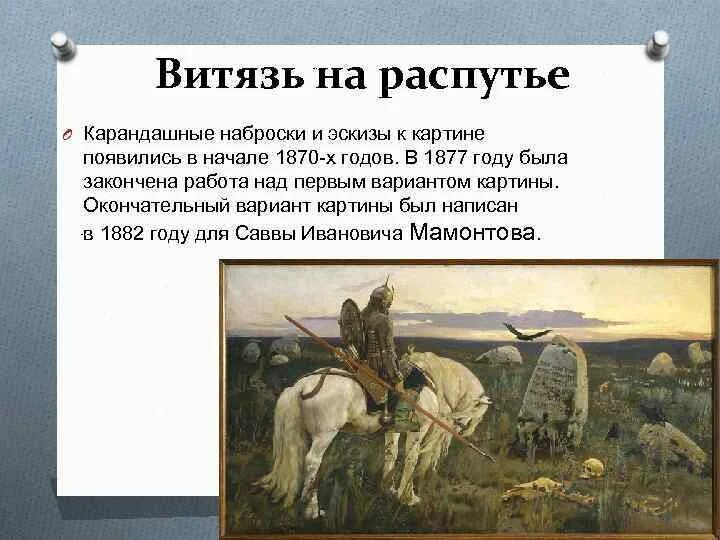 Витязь на распутье

Карандашные наброски и эскизы к картине появились в начале 1870-х годов. В 1877 году была закончена работа над первым вариантом картины. Окончательный вариант картины был написан в 1882 году для Саввы Ивановича Мамонтова.